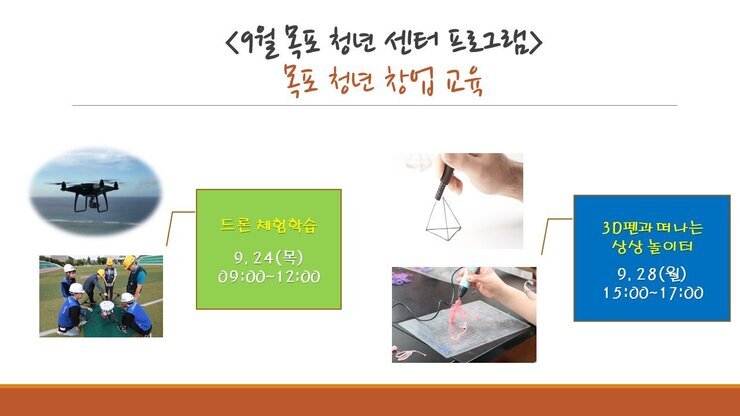 <9월 목포 청년 센터 프로그램>
목포 청년 창업 교육

드론 체험학습
9. 24(목)
09:00~12:00

3D펜과 떠나는
상상 놀이터
9. 28(월)
15:00~17:00